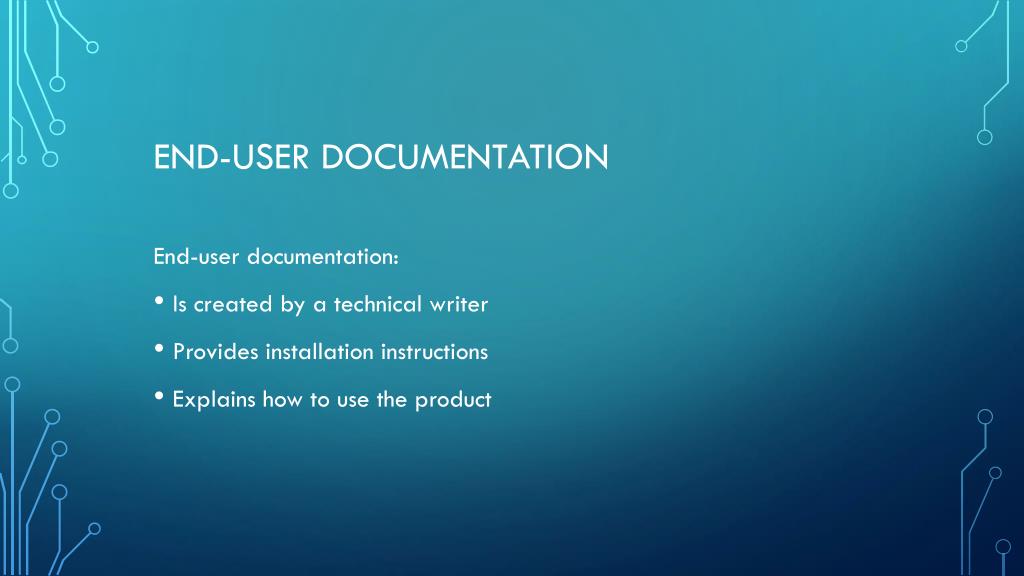 END-USER DOCUMENTATION

End-user documentation:

• Is created by a technical writer

• Provides installation instructions

• Explains how to use the product